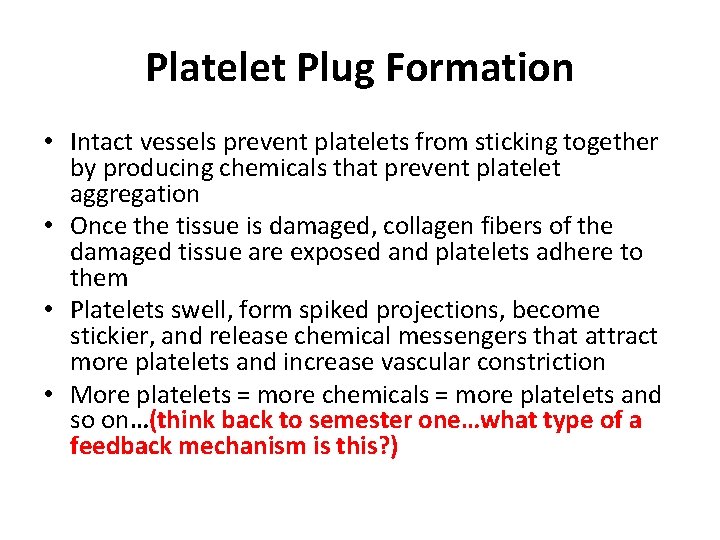 Platelet Plug Formation

• Intact vessels prevent platelets from sticking together by producing chemicals that prevent platelet aggregation
• Once the tissue is damaged, collagen fibers of the damaged tissue are exposed and platelets adhere to them
• Platelets swell, form spiked projections, become stickier, and release chemical messengers that attract more platelets and increase vascular constriction
• More platelets = more chemicals = more platelets and so on…(think back to semester one…what type of a feedback mechanism is this?)